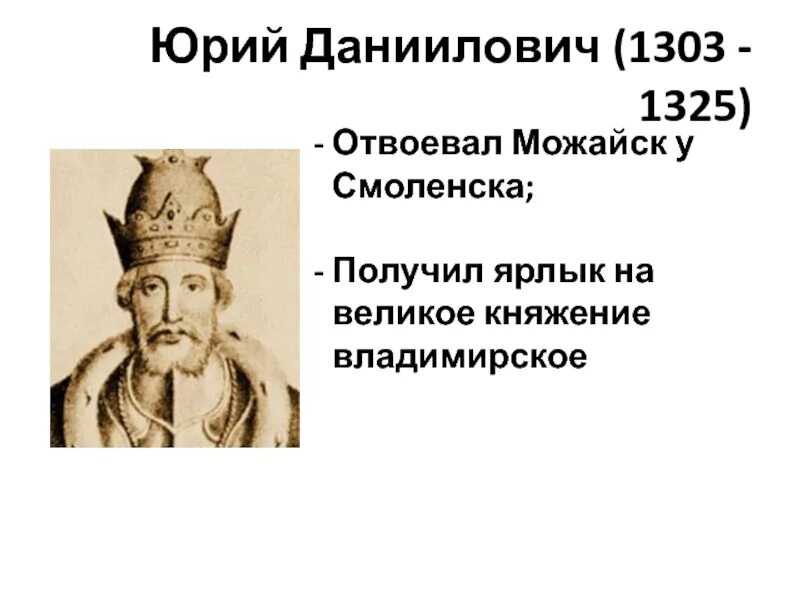 Юрий Даниилович (1303 - 1325)

- Отвоевал Можайск у Смоленска;

- Получил ярлык на великое княжение владимирское